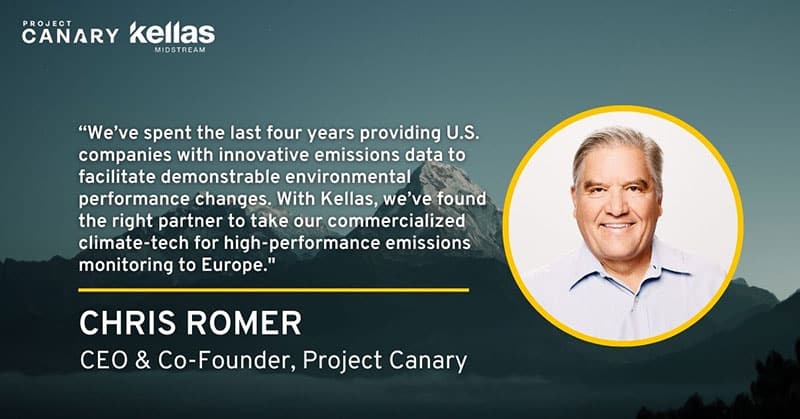 PROJECT CANARY kellas MIDSTREAM

“We’ve spent the last four years providing U.S. companies with innovative emissions data to facilitate demonstrable environmental performance changes. With Kellas, we’ve found the right partner to take our commercialized climate-tech for high-performance emissions monitoring to Europe."

CHRIS ROMER

CEO & Co-Founder, Project Canary